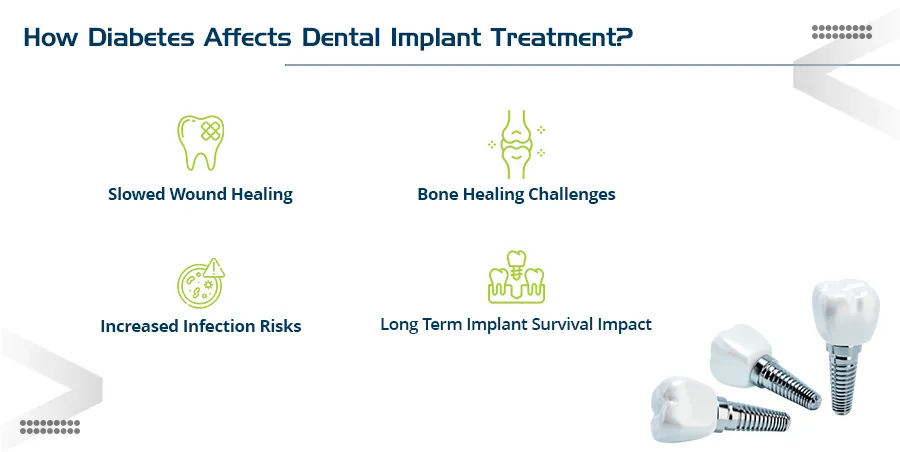 How Diabetes Affects Dental Implant Treatment?

Slowed Wound Healing

Bone Healing Challenges

Increased Infection Risks

Long Term Implant Survival Impact